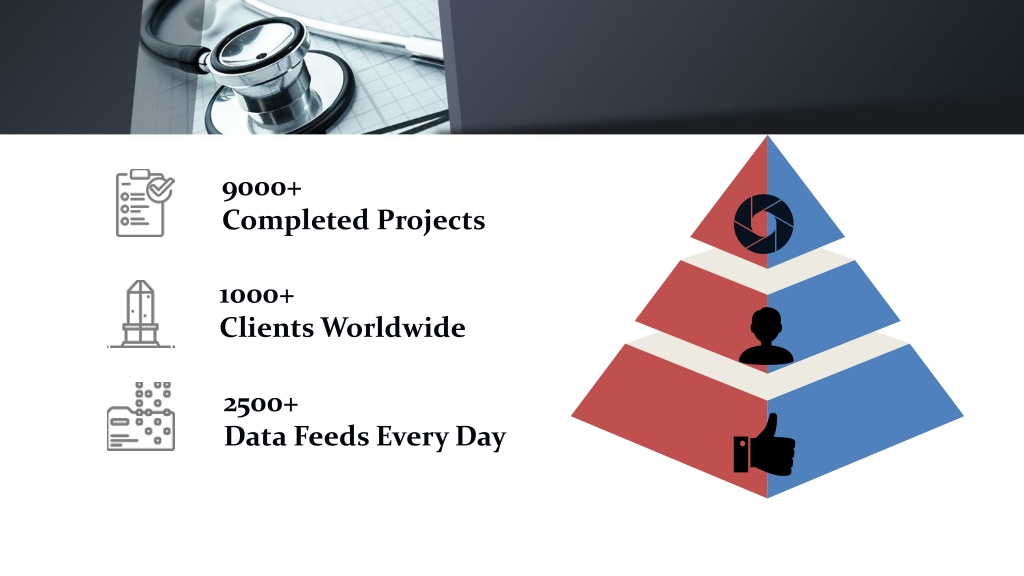 9000+
Completed Projects

1000+
Clients Worldwide

2500+
Data Feeds Every Day